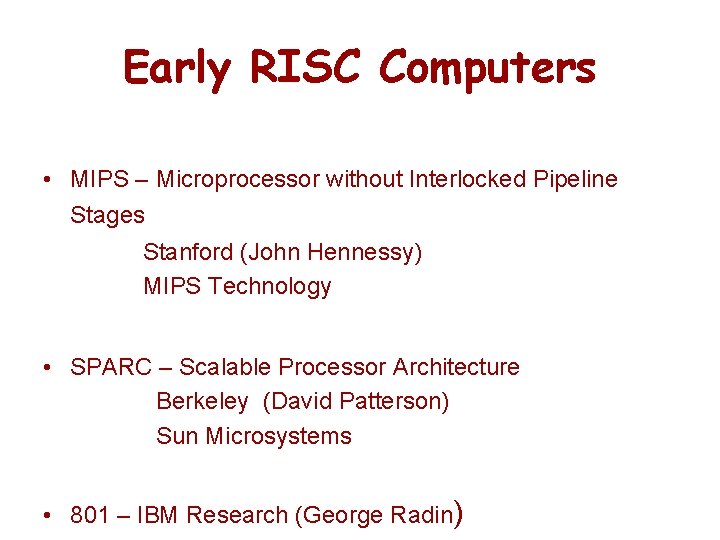 Early RISC Computers

• MIPS – Microprocessor without Interlocked Pipeline Stages

Stanford (John Hennessy)

MIPS Technology

• SPARC – Scalable Processor Architecture

Berkeley (David Patterson)

Sun Microsystems

• 801 – IBM Research (George Radin)